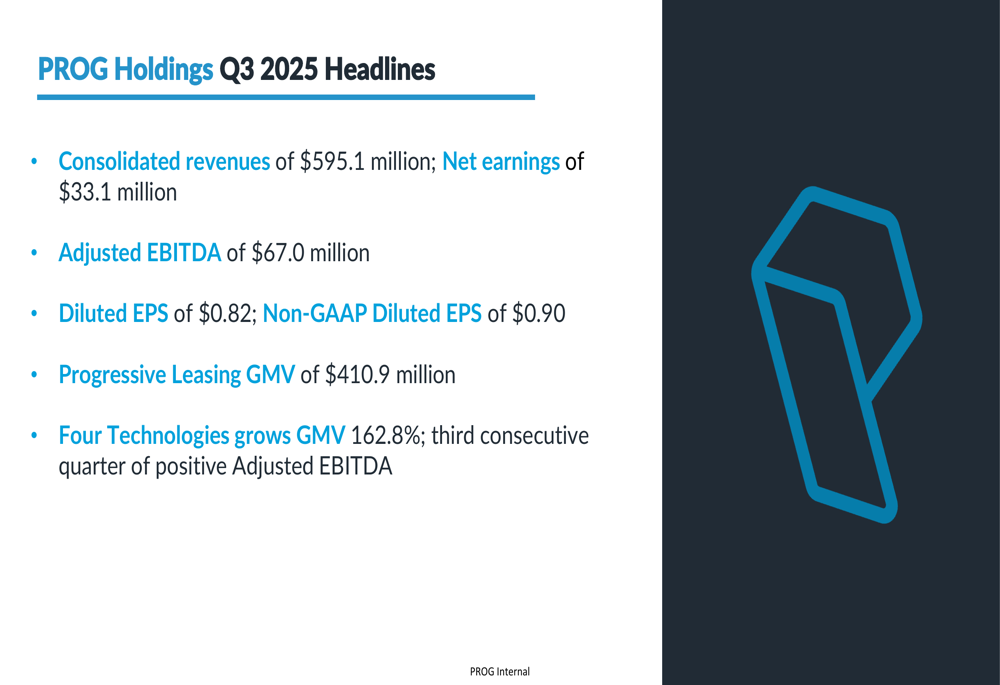 PROG Holdings Q3 2025 Headlines

• Consolidated revenues of \$595.1 million; Net earnings of \$33.1 million

• Adjusted EBITDA of \$67.0 million

• Diluted EPS of \$0.82; Non-GAAP Diluted EPS of \$0.90

• Progressive Leasing GMV of \$410.9 million

• Four Technologies grows GMV 162.8%; third consecutive quarter of positive Adjusted EBITDA

PROG Internal